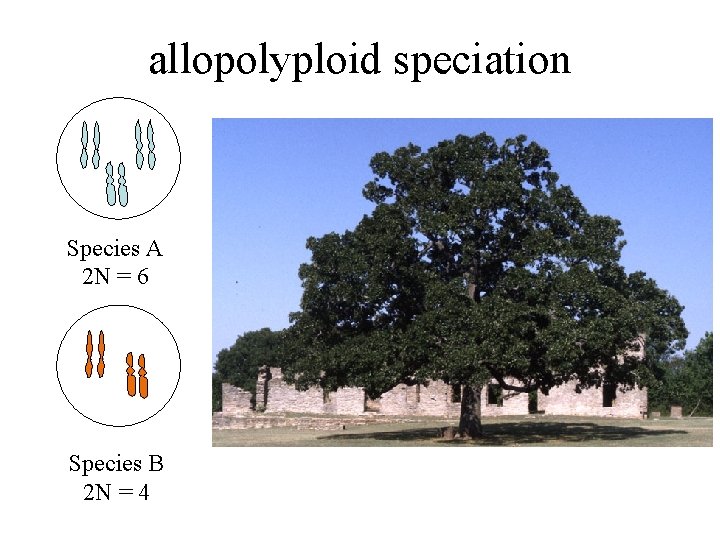 allopolyploid speciation

Species A
2N = 6

Species B
2N = 4